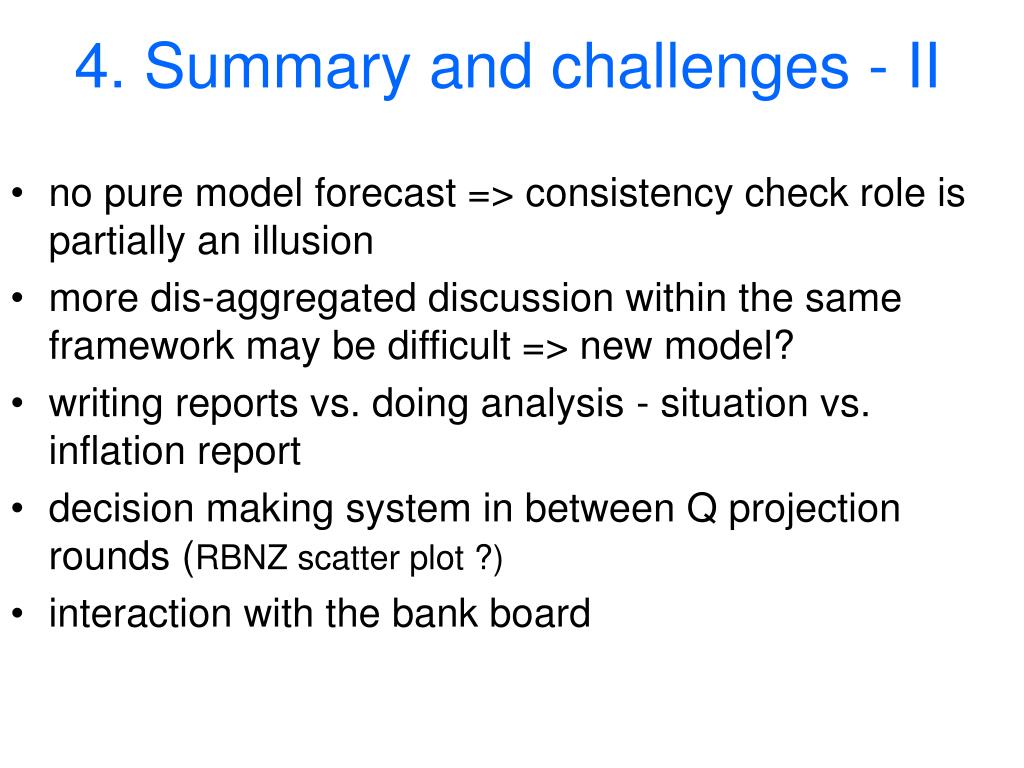 4. Summary and challenges - II

• no pure model forecast => consistency check role is partially an illusion
• more dis-aggregated discussion within the same framework may be difficult => new model?
• writing reports vs. doing analysis - situation vs. inflation report
• decision making system in between Q projection rounds (RBNZ scatter plot ?)
• interaction with the bank board